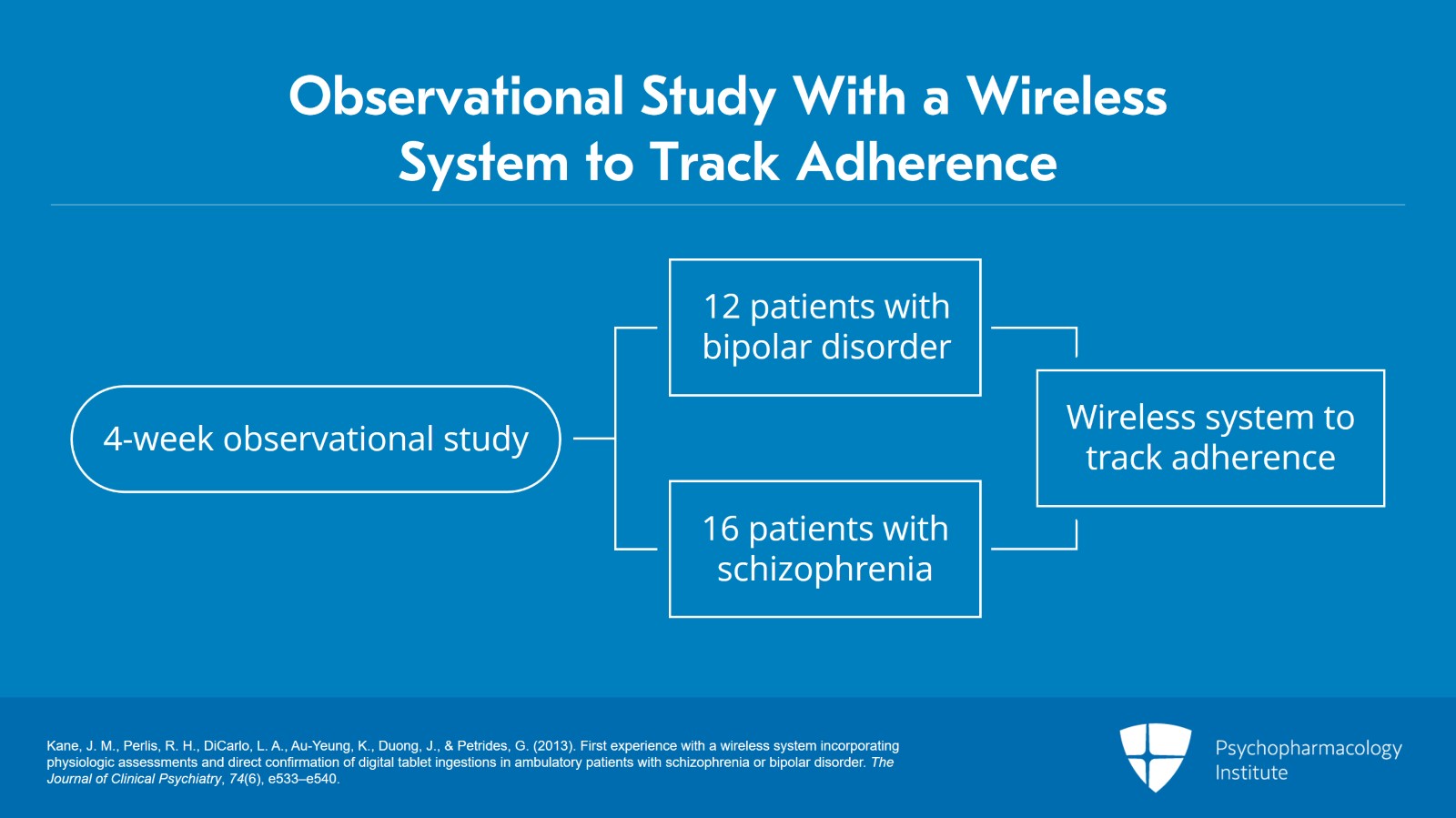 Observational Study With a Wireless System to Track Adherence

4-week observational study

12 patients with bipolar disorder

16 patients with schizophrenia

Wireless system to track adherence

Kane, J. M., Perlis, R. H., DiCarlo, L. A., Au-Yeung, K., Duong, J., & Petrides, G. (2013). First experience with a wireless system incorporating physiologic assessments and direct confirmation of digital tablet ingestions in ambulatory patients with schizophrenia or bipolar disorder. The Journal of Clinical Psychiatry, 74(6), e533–e540.

Psychopharmacology Institute